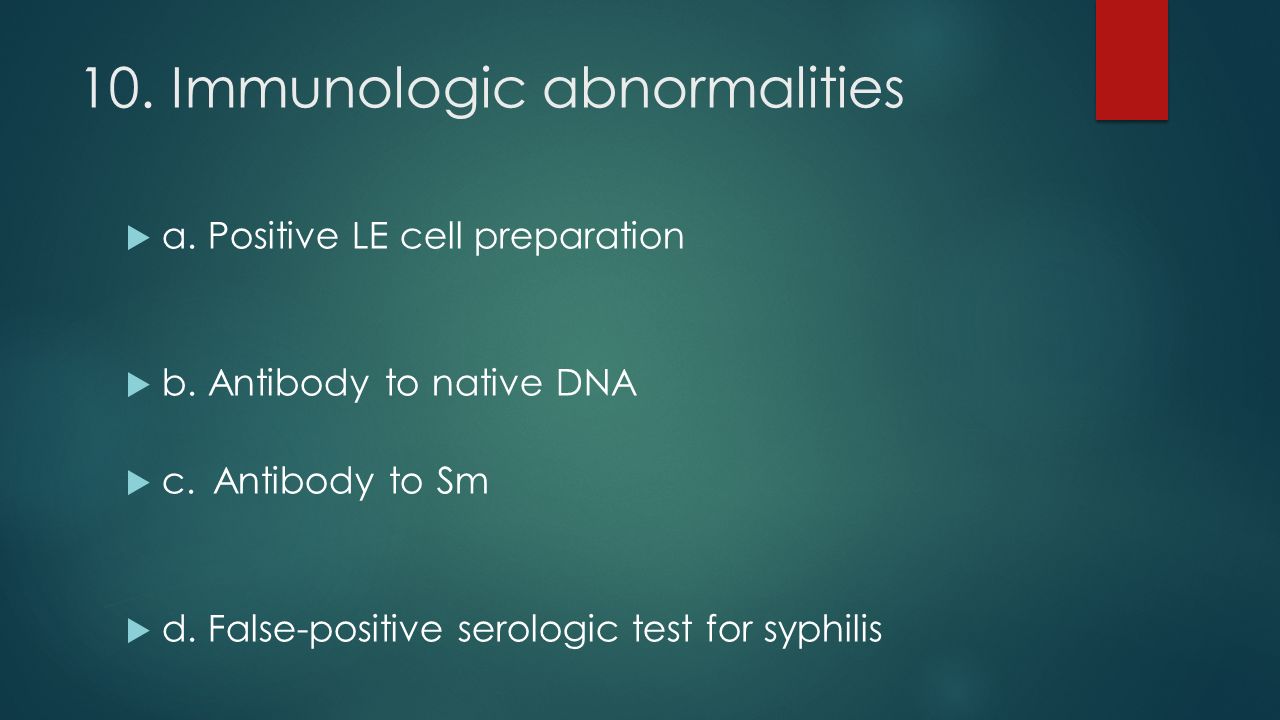 10. Immunologic abnormalities

a. Positive LE cell preparation

b. Antibody to native DNA

c. Antibody to Sm

d. False-positive serologic test for syphilis